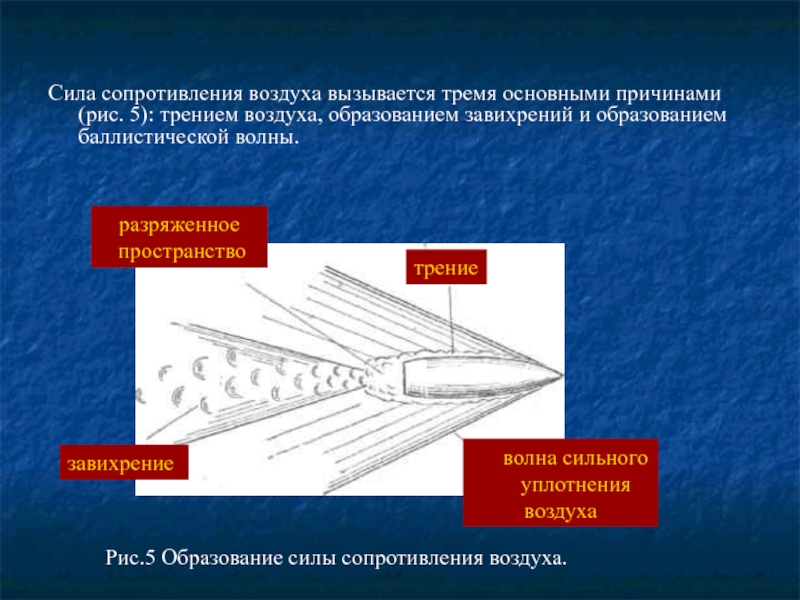 Сила сопротивления воздуха вызывается тремя основными причинами (рис. 5): трением воздуха, образованием завихрений и образованием баллистической волны.

разряженное пространство

трение

завихрение

волна сильного уплотнения воздуха

Рис.5 Образование силы сопротивления воздуха.